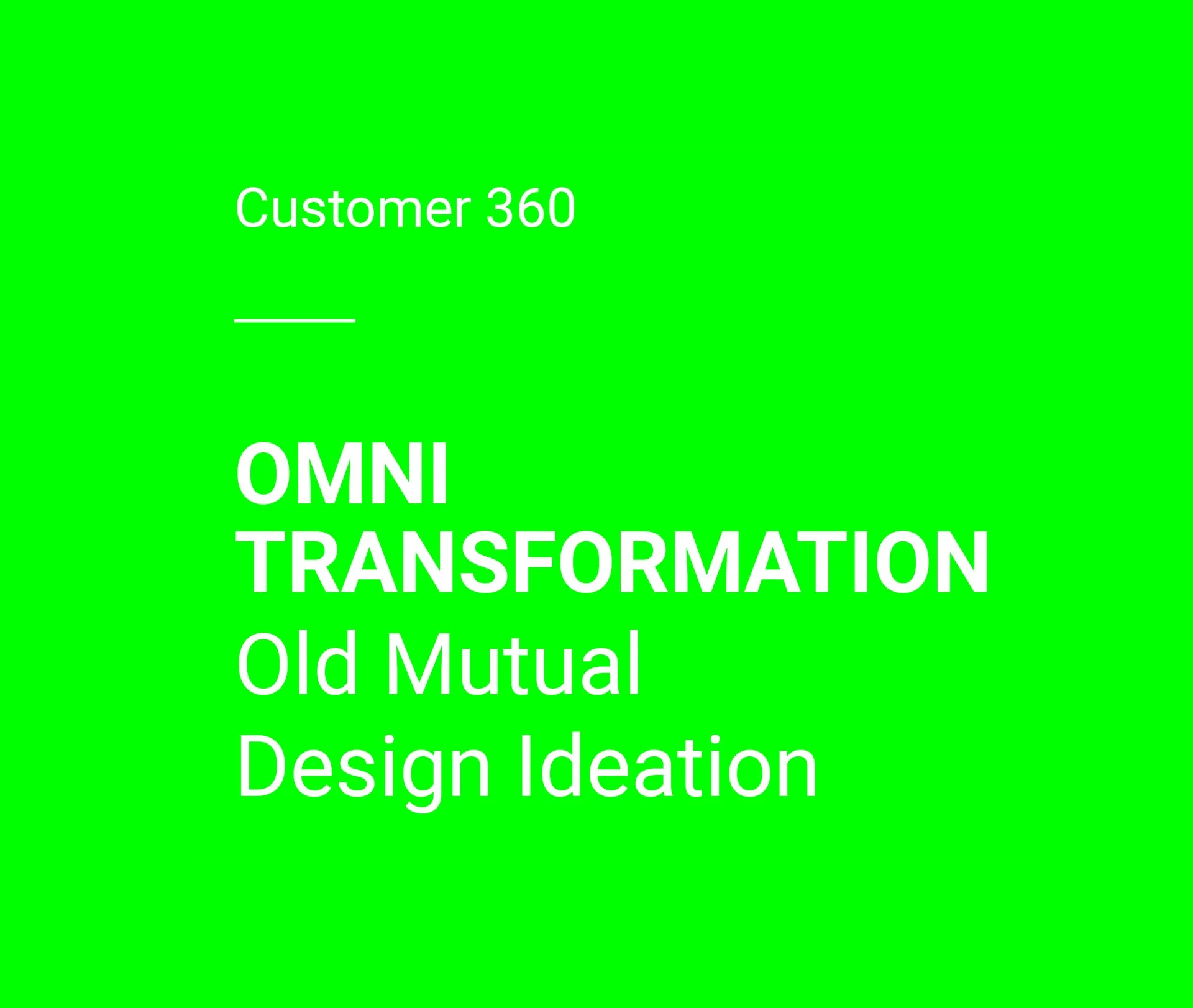 Customer 360

OMNI
TRANSFORMATION
Old Mutual
Design Ideation